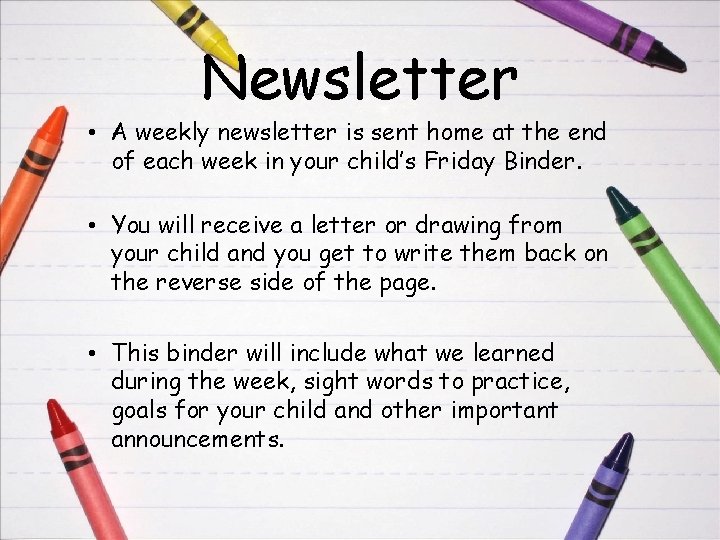 Newsletter

• A weekly newsletter is sent home at the end of each week in your child's Friday Binder.

• You will receive a letter or drawing from your child and you get to write them back on the reverse side of the page.

• This binder will include what we learned during the week, sight words to practice, goals for your child and other important announcements.